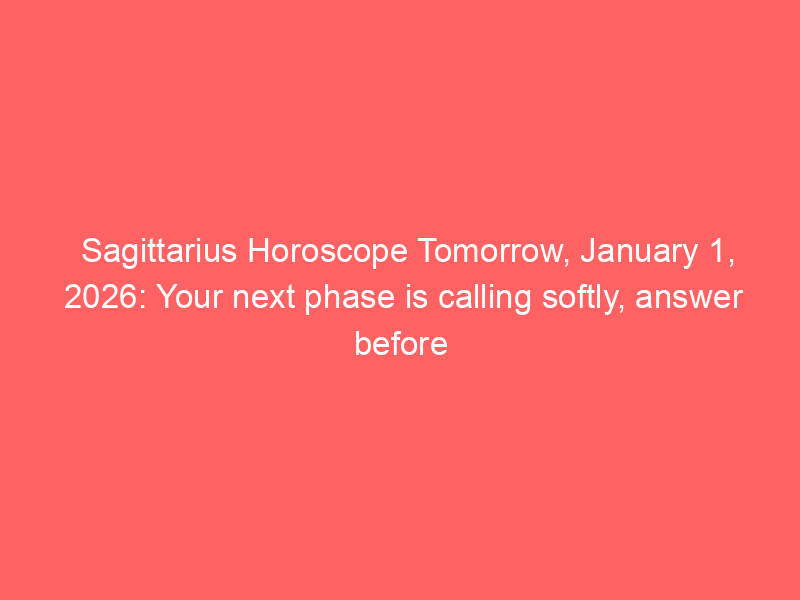 Sagittarius Horoscope Tomorrow, January 1, 2026: Your next phase is calling softly, answer before